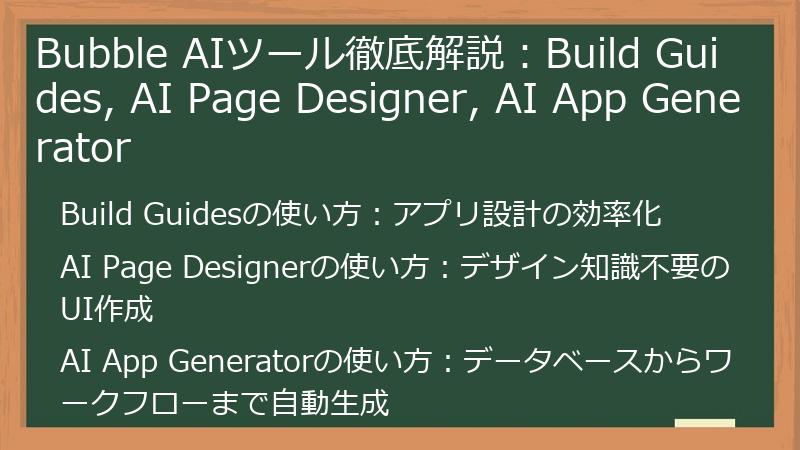 Bubble AIツール徹底解説：Build Guides, AI Page Designer, AI App Generator

Build Guidesの使い方：アプリ設計の効率化

AI Page Designerの使い方：デザイン知識不要のUI作成

AI App Generatorの使い方：データベースからワークフローまで自動生成